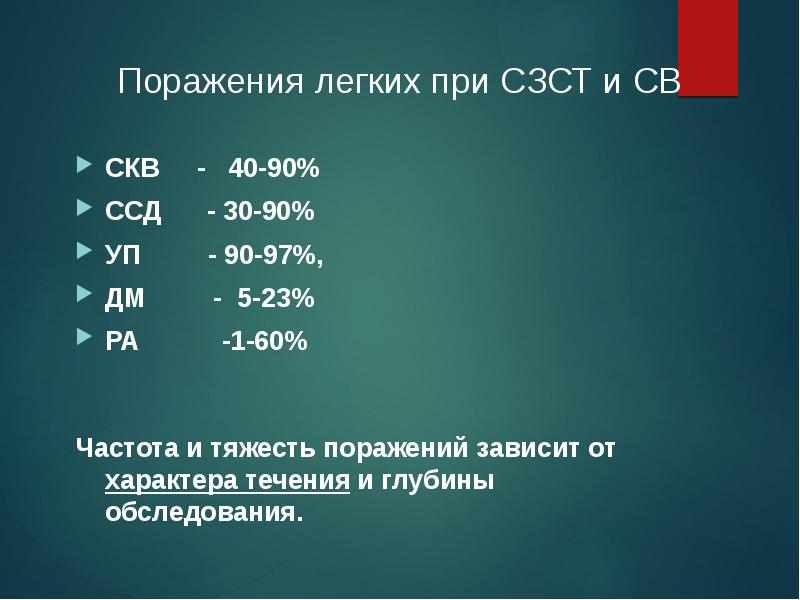 Поражения легких при СЗСТ и СВ

СКВ - 40-90%

ССД - 30-90%

УП - 90-97%,

ДМ - 5-23%

РА -1-60%

Частота и тяжесть поражений зависит от характера течения и глубины обследования.